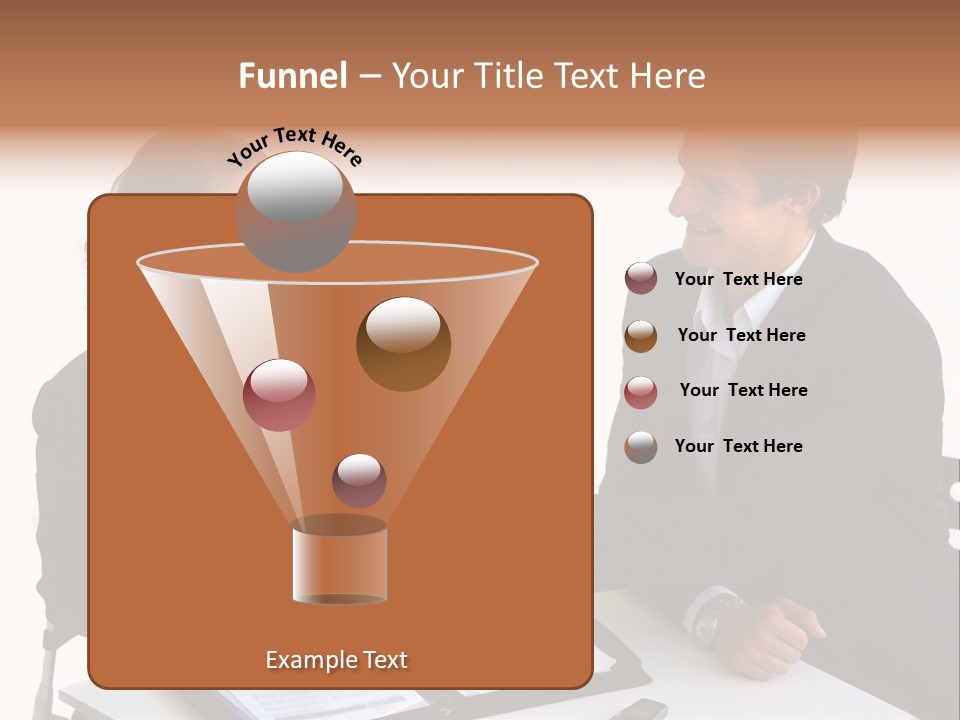 Funnel – Your Title Text Here

Your Text Here

Your Text Here

Your Text Here

Your Text Here

Your Text Here

Example Text